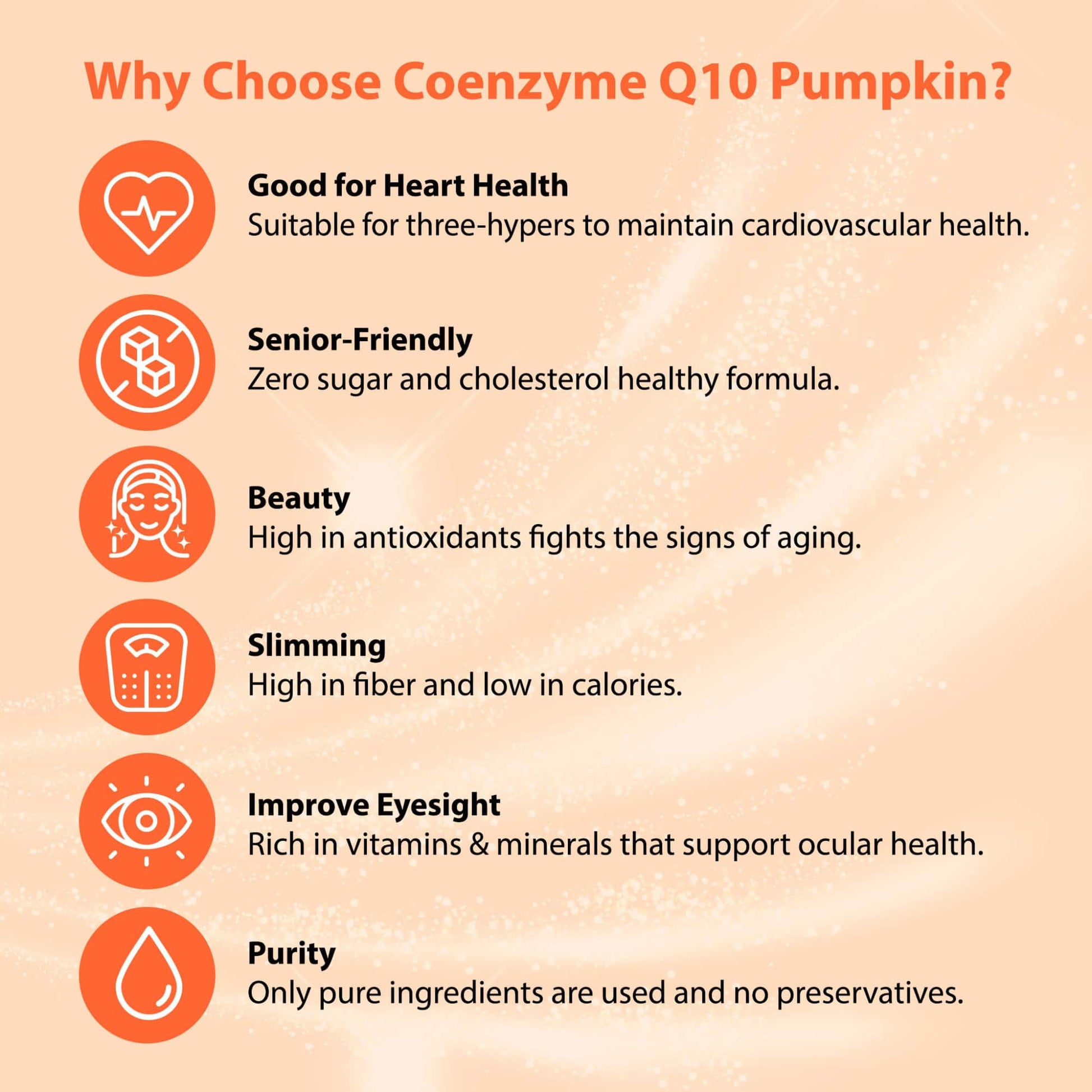 Why Choose Coenzyme Q10 Pumpkin?

Good for Heart Health
Suitable for three-hypers to maintain cardiovascular health.

Senior-Friendly
Zero sugar and cholesterol healthy formula.

Beauty
High in antioxidants fights the signs of aging.

Slimming
High in fiber and low in calories.

Improve Eyesight
Rich in vitamins & minerals that support ocular health.

Purity
Only pure ingredients are used and no preservatives.